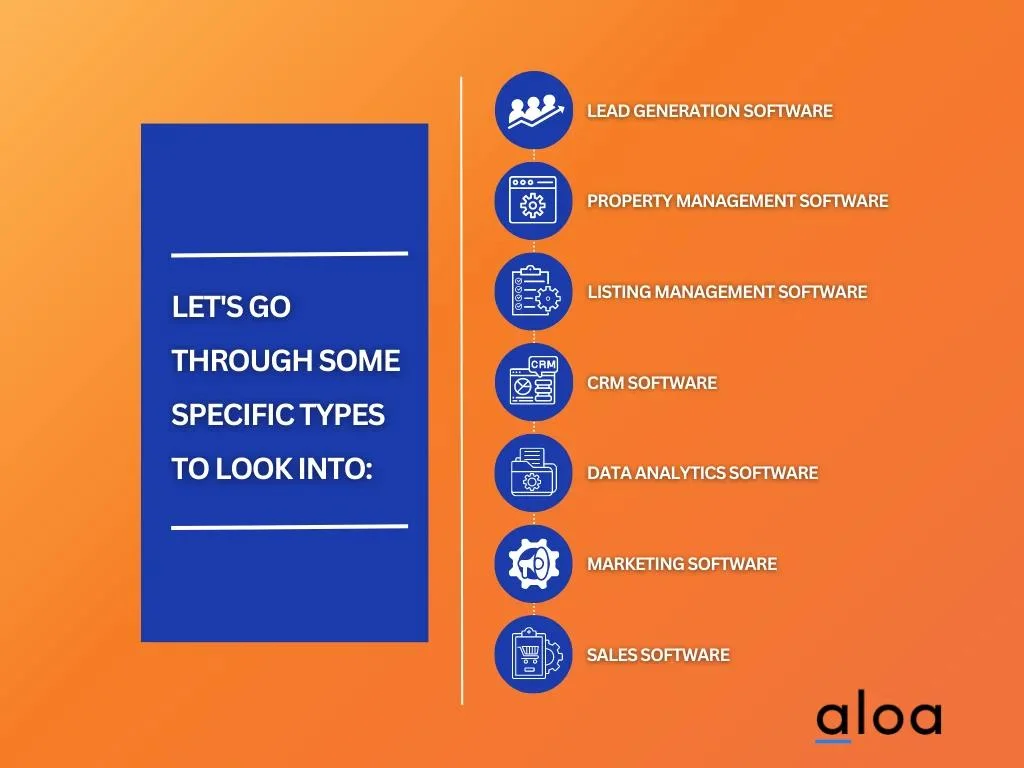 LET'S GO THROUGH SOME SPECIFIC TYPES TO LOOK INTO:

LEAD GENERATION SOFTWARE

PROPERTY MANAGEMENT SOFTWARE

LISTING MANAGEMENT SOFTWARE

CRM

CRM SOFTWARE

DATA ANALYTICS SOFTWARE

MARKETING SOFTWARE

SALES SOFTWARE

aloa